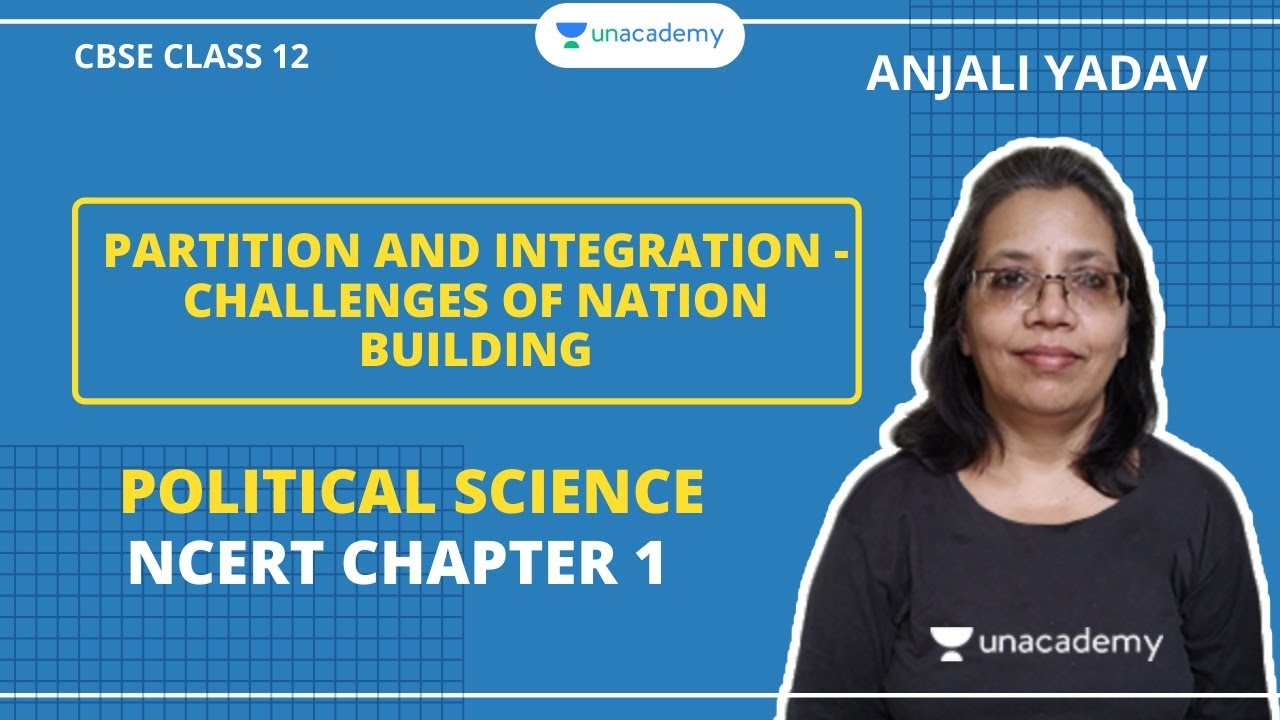 CBSE CLASS 12

unacademy

ANJALI YADAV

PARTITION AND INTEGRATION - CHALLENGES OF NATION BUILDING

POLITICAL SCIENCE
NCERT CHAPTER 1

unacademy